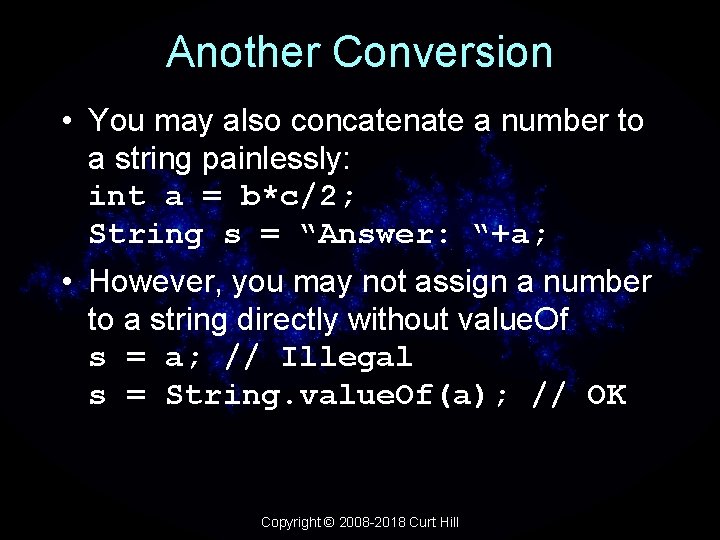 Another Conversion

• You may also concatenate a number to a string painlessly:
int a = b*c/2;
String s = “Answer: “+a;

• However, you may not assign a number to a string directly without valueOf
s = a; // Illegal
s = String.valueOf(a); // OK

Copyright © 2008-2018 Curt Hill